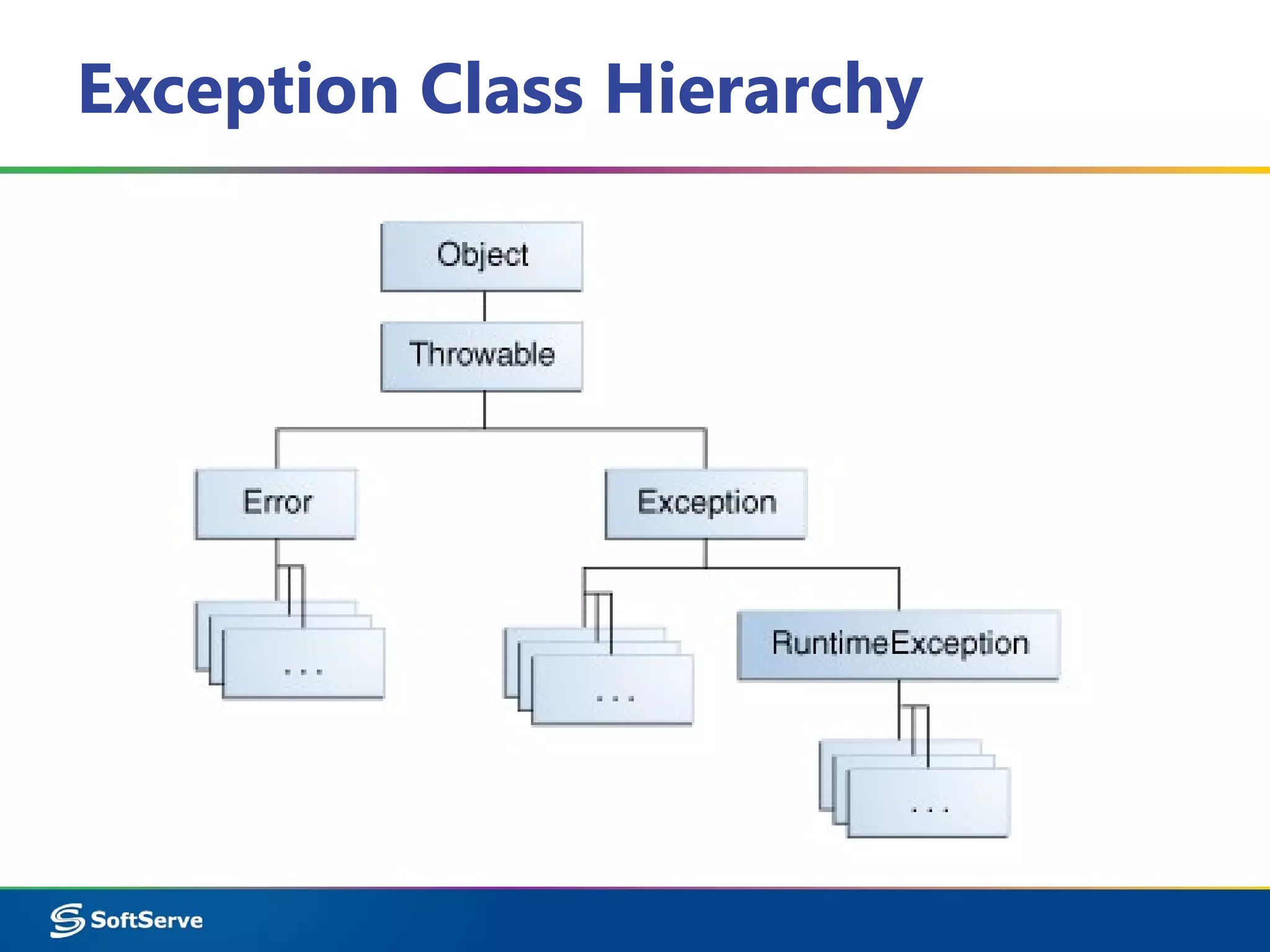 Exception Class Hierarchy

Object

Throwable

Error

Exception

...

...

RuntimeException

...

SoftServe